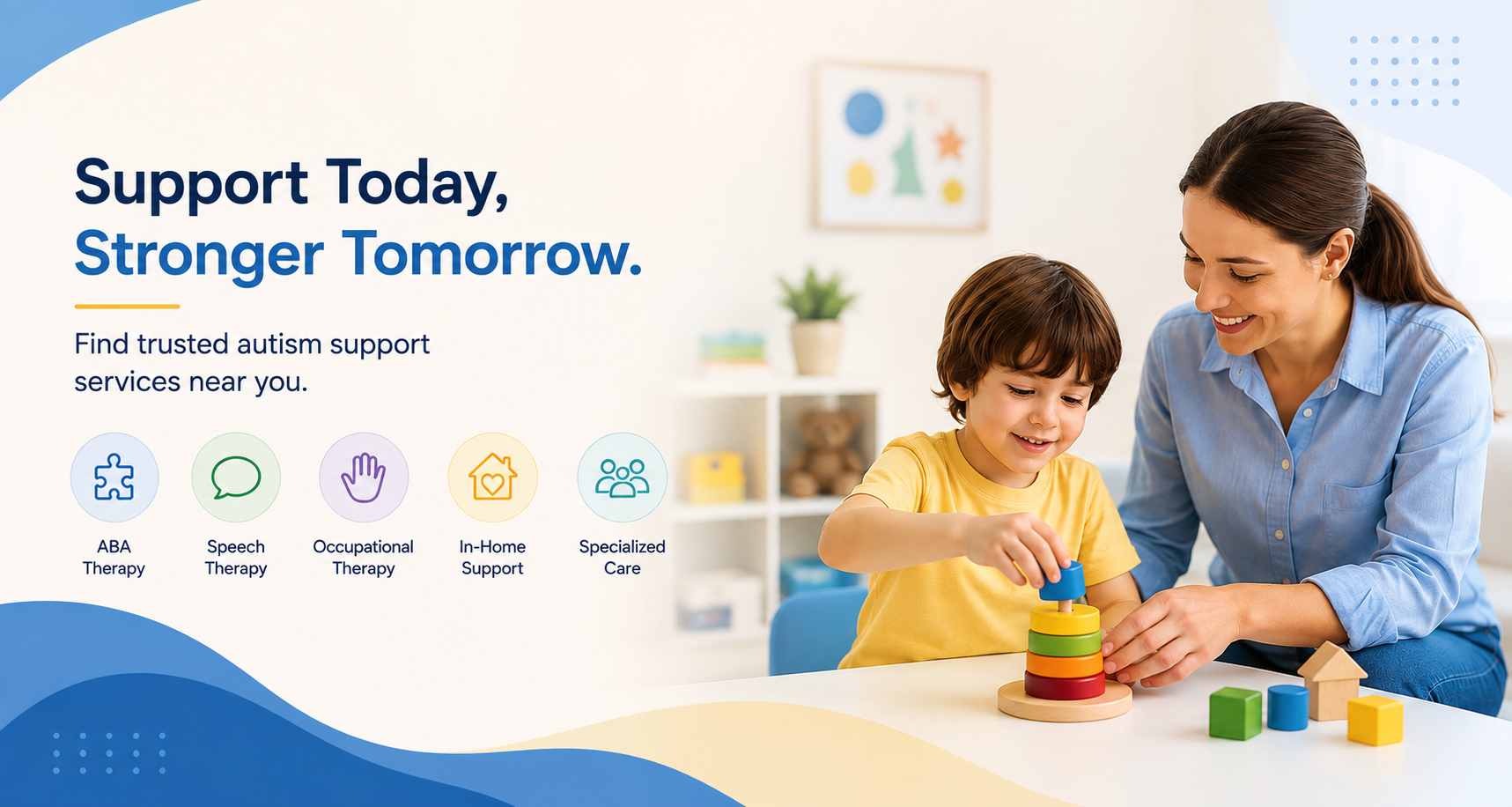 Support Today,
Stronger Tomorrow.

Find trusted autism support services near you.

ABA
Therapy

Speech
Therapy

Occupational
Therapy

In-Home
Support

Specialized
Care